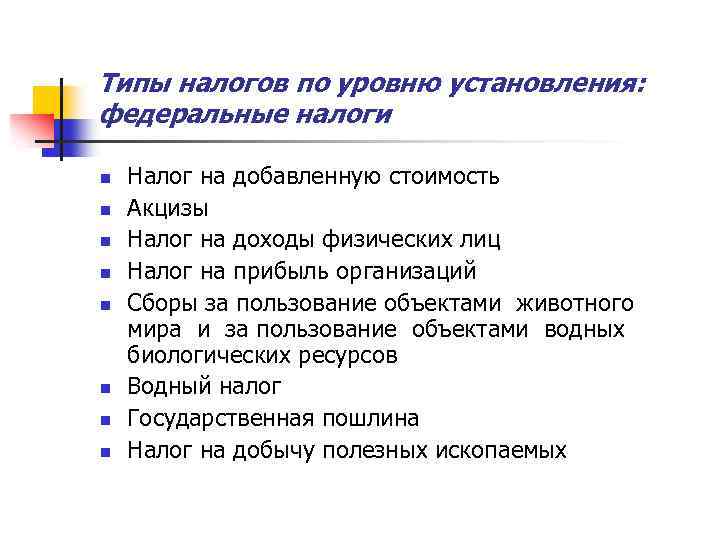 Типы налогов по уровню установления: федеральные налоги

- Налог на добавленную стоимость
- Акцизы
- Налог на доходы физических лиц
- Налог на прибыль организаций
- Сборы за пользование объектами животного мира и за пользование объектами водных биологических ресурсов
- Водный налог
- Государственная пошлина
- Налог на добычу полезных ископаемых